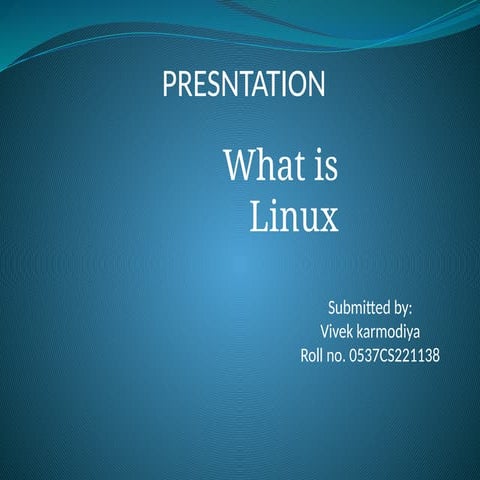 PRESNTATION

What is Linux

Submitted by:
Vivek karmodiya
Roll no. 0537CS221138